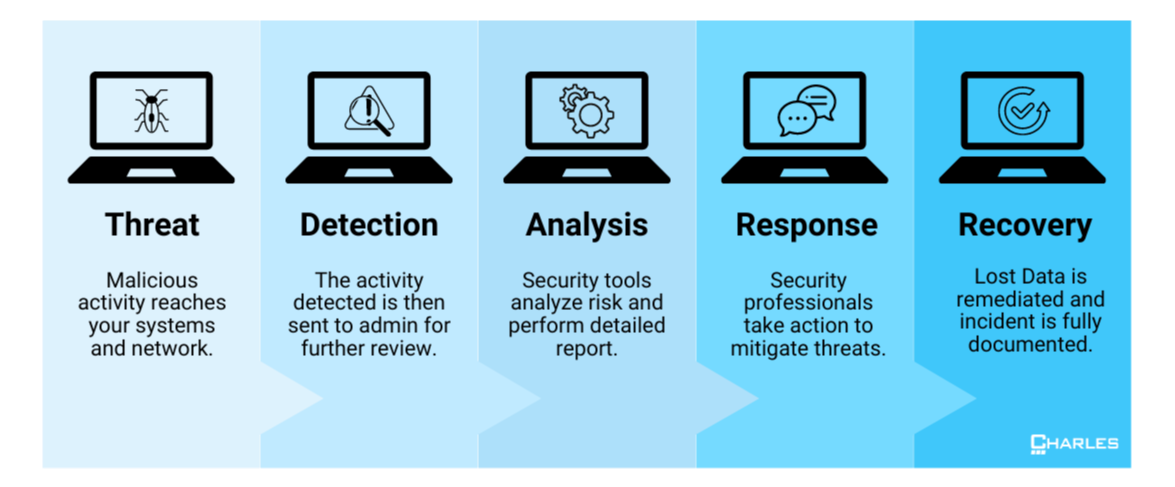 Threat

Malicious activity reaches your systems and network.

Detection

The activity detected is then sent to admin for further review.

Analysis

Security tools analyze risk and perform detailed report.

Response

Security professionals take action to mitigate threats.

Recovery

Lost Data is remediated and incident is fully documented.

CHARLES